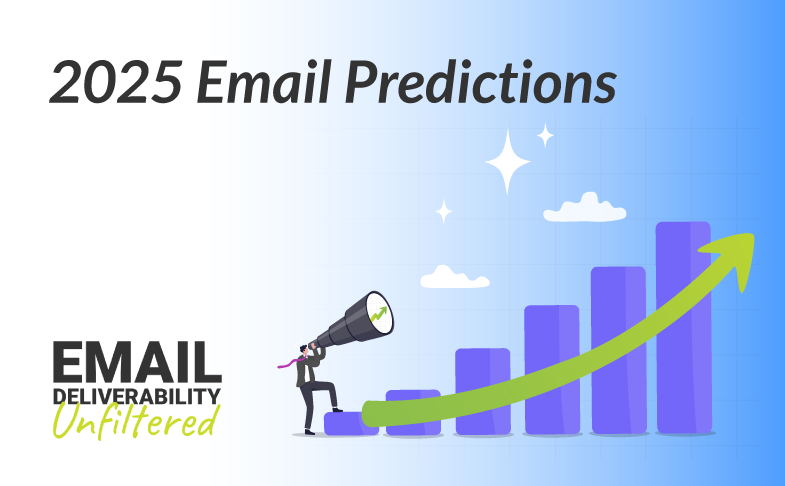 2025 Email Predictions

EMAIL
DELIVERABILITY
Unfiltered